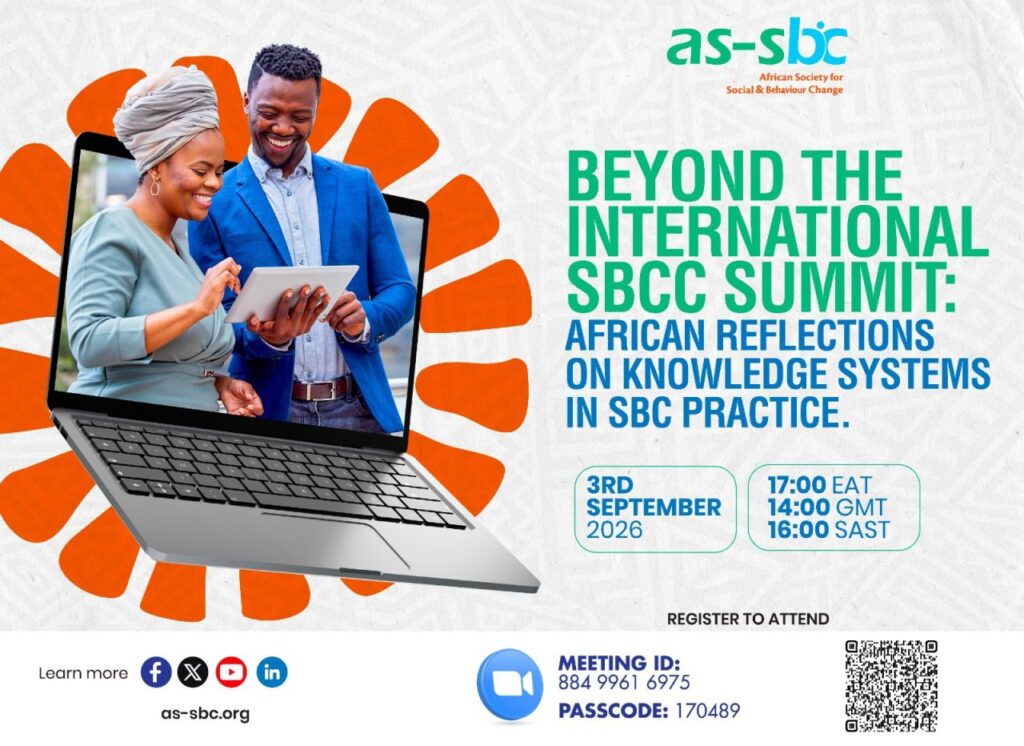 as-sbc
African Society for Social & Behaviour Change

BEYOND THE INTERNATIONAL SBCC SUMMIT:
AFRICAN REFLECTIONS ON KNOWLEDGE SYSTEMS IN SBC PRACTICE.

3RD SEPTEMBER 2026

17:00 EAT
14:00 GMT
16:00 SAST

REGISTER TO ATTEND

Learn more

as-sbc.org

MEETING ID: 884 9961 6975
PASSCODE: 170489